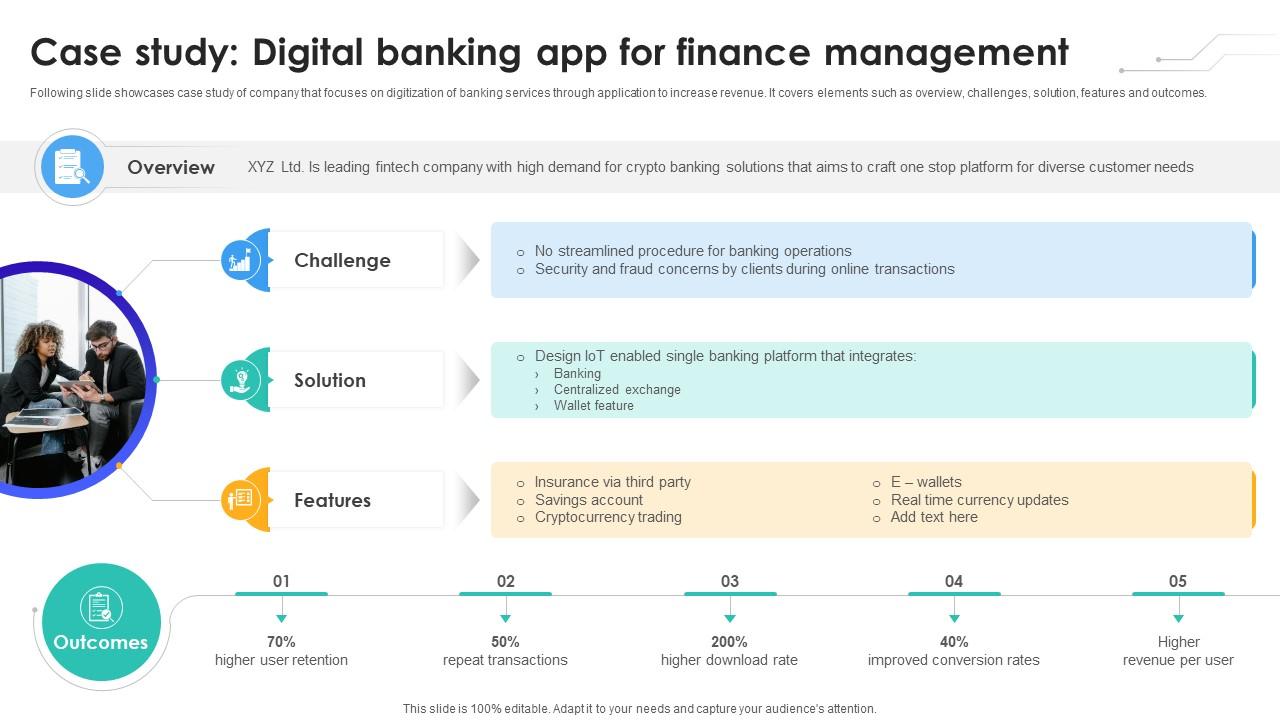 Case study: Digital banking app for finance management

Following slide showcases case study of company that focuses on digitization of banking services through application to increase revenue. It covers elements such as overview, challenges, solution, features and outcomes.

Overview

XYZ Ltd. Is leading fintech company with high demand for crypto banking solutions that aims to craft one stop platform for diverse customer needs

Challenge

o No streamlined procedure for banking operations
o Security and fraud concerns by clients during online transactions

Solution

o Design IoT enabled single banking platform that integrates:
› Banking
› Centralized exchange
› Wallet feature

Features

o Insurance via third party
o Savings account
o Cryptocurrency trading

o E – wallets
o Real time currency updates
o Add text here

Outcomes

01
70%
higher user retention

02
50%
repeat transactions

03
200%
higher download rate

04
40%
improved conversion rates

05
Higher
revenue per user

This slide is 100% editable. Adapt it to your needs and capture your audience's attention.